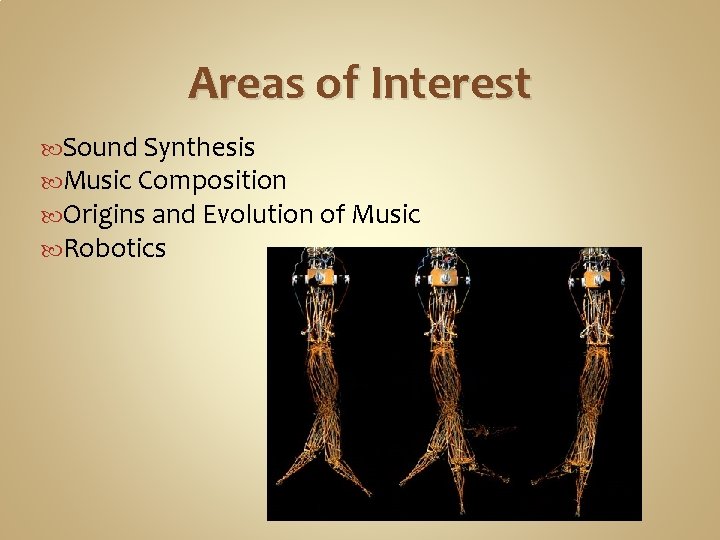 Areas of Interest

Sound Synthesis
Music Composition
Origins and Evolution of Music
Robotics